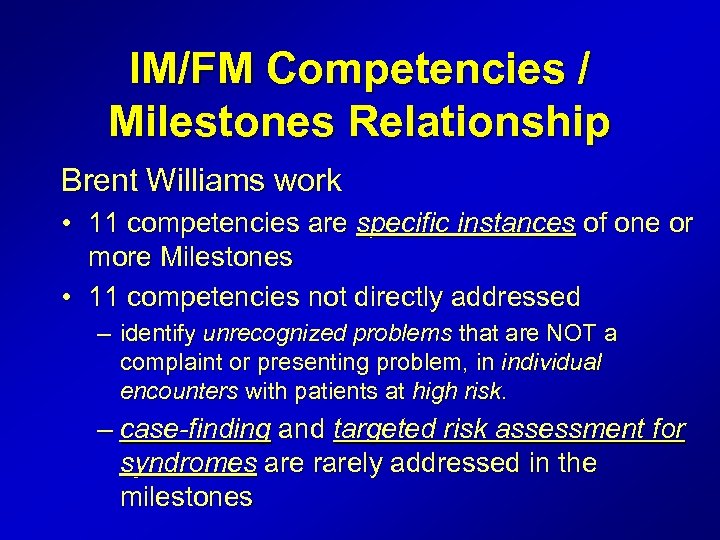 IM/FM Competencies / Milestones Relationship

Brent Williams work

• 11 competencies are specific instances of one or more Milestones

• 11 competencies not directly addressed

– identify unrecognized problems that are NOT a complaint or presenting problem, in individual encounters with patients at high risk.

– case-finding and targeted risk assessment for syndromes are rarely addressed in the milestones